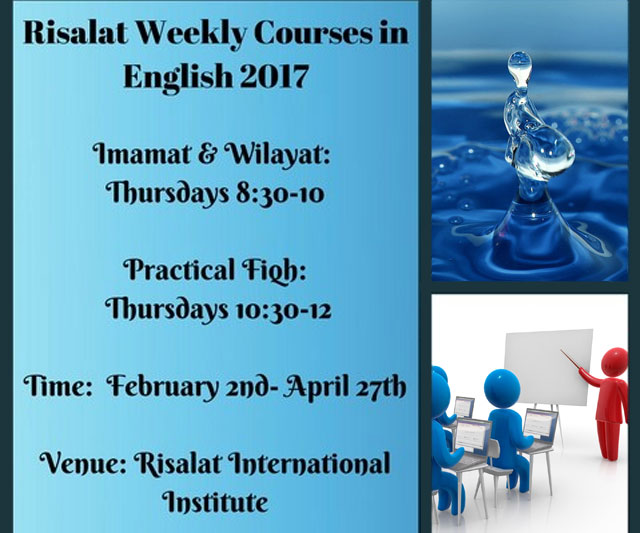 Risalat Weekly Courses in English 2017

Imamat & Wilayat:
Thursdays 8:30-10

Practical Fiqh:
Thursdays 10:30-12

Time: February 2nd- April 27th

Venue: Risalat International Institute